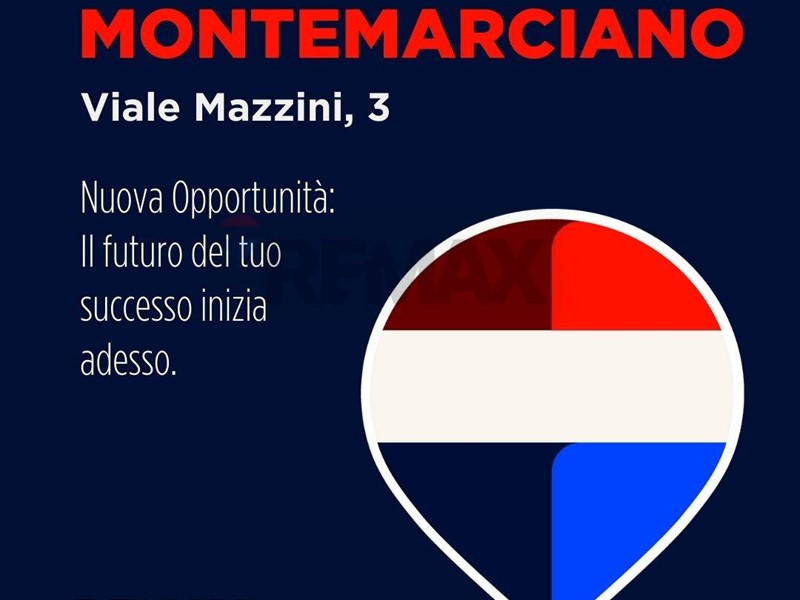 MONTEMARCIANO

Viale Mazzini, 3

Nuova Opportunità: Il futuro del tuo successo inizia adesso.

RE/MAX